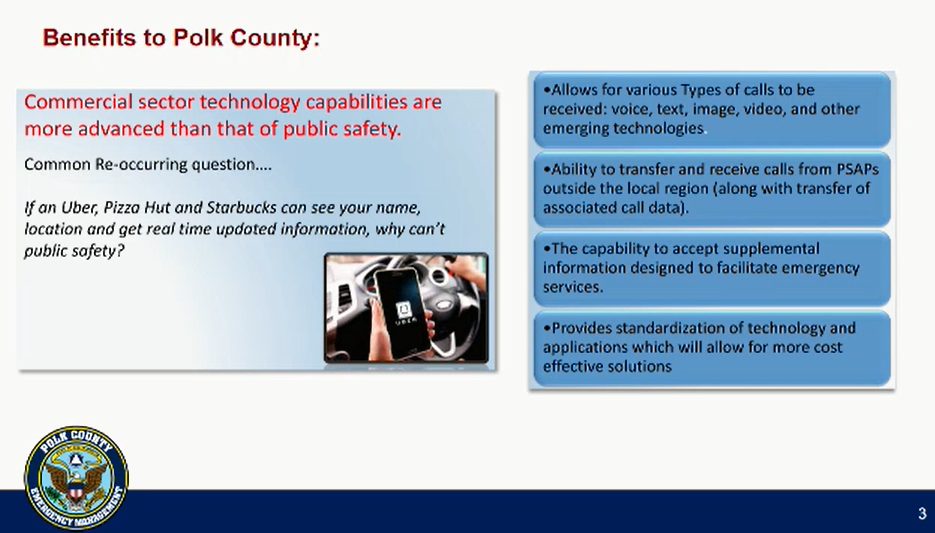 Benefits to Polk County:

Commercial sector technology capabilities are more advanced than that of public safety.

Common Re-occurring question….

If an Uber, Pizza Hut and Starbucks can see your name, location and get real time updated information, why can't public safety?

UBER

•Allows for various Types of calls to be received: voice, text, image, video, and other emerging technologies.

•Ability to transfer and receive calls from PSAPs outside the local region (along with transfer of associated call data).

•The capability to accept supplemental information designed to facilitate emergency services.

•Provides standardization of technology and applications which will allow for more cost effective solutions

POLK COUNTY
EMERGENCY MANAGEMENT

3